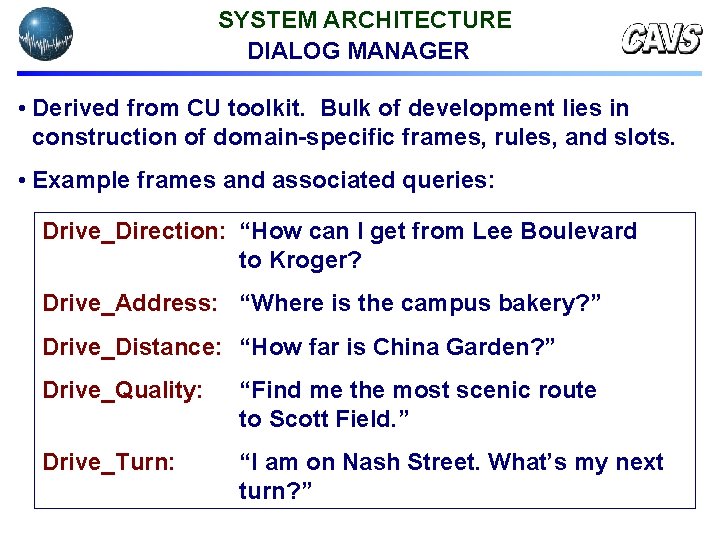 SYSTEM ARCHITECTURE
DIALOG MANAGER

CAVS

• Derived from CU toolkit. Bulk of development lies in construction of domain-specific frames, rules, and slots.

• Example frames and associated queries:

Drive_Direction: "How can I get from Lee Boulevard to Kroger?

Drive_Address: "Where is the campus bakery?"

Drive_Distance: "How far is China Garden?"

Drive_Quality: "Find me the most scenic route to Scott Field."

Drive_Turn: "I am on Nash Street. What's my next turn?"